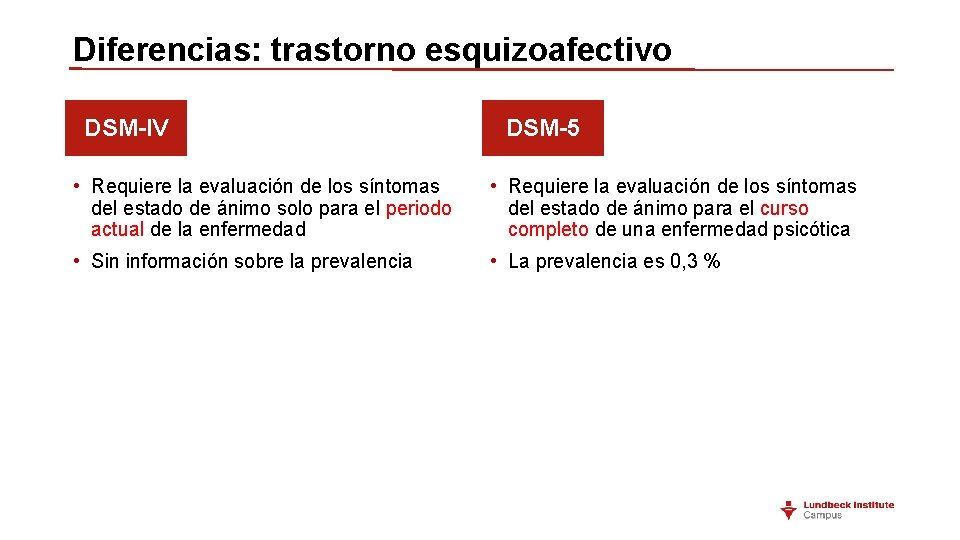 Diferencias: trastorno esquizoafectivo

DSM-IV

• Requiere la evaluación de los síntomas del estado de ánimo solo para el periodo actual de la enfermedad

• Sin información sobre la prevalencia

DSM-5

• Requiere la evaluación de los síntomas del estado de ánimo para el curso completo de una enfermedad psicótica

• La prevalencia es 0,3 %

Lundbeck Institute Campus